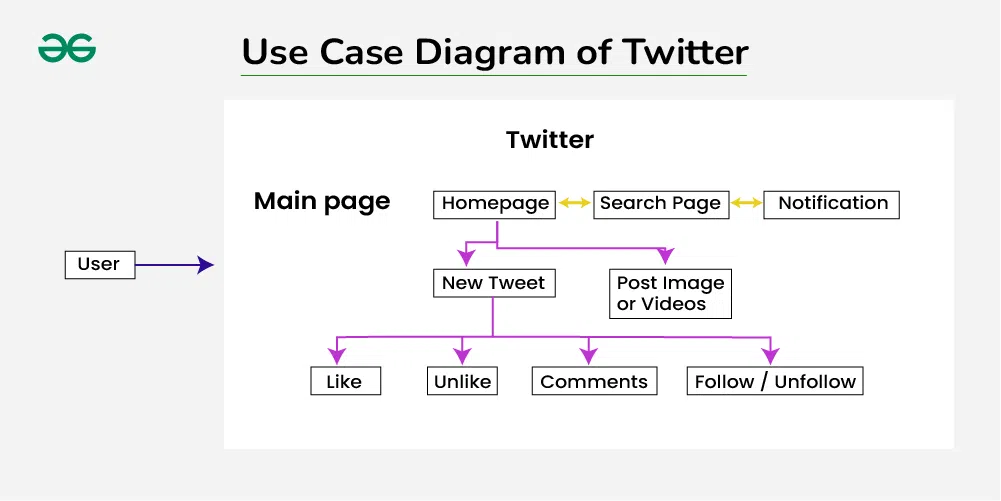 Use Case Diagram of Twitter

Twitter

Main page

Homepage

Search Page

Notification

User

New Tweet

Post Image or Videos

Like

Unlike

Comments

Follow / Unfollow